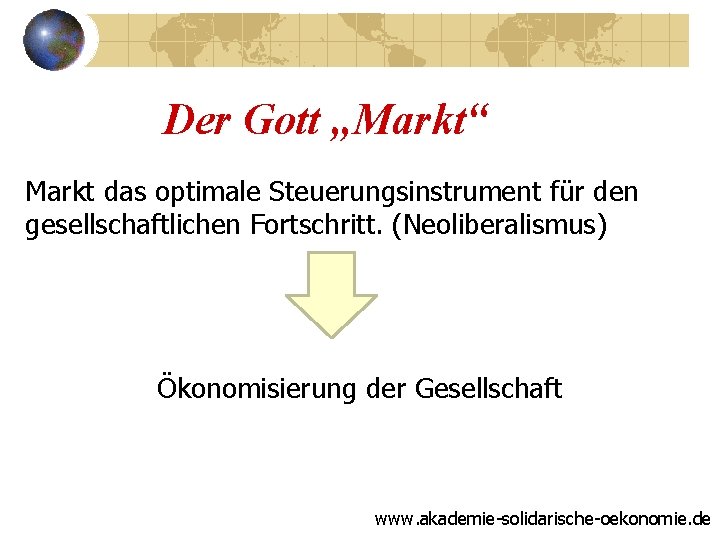 Der Gott „Markt“

Markt das optimale Steuerungsinstrument für den gesellschaftlichen Fortschritt. (Neoliberalismus)

Ökonomisierung der Gesellschaft

www.akademie-solidarische-oekonomie.de